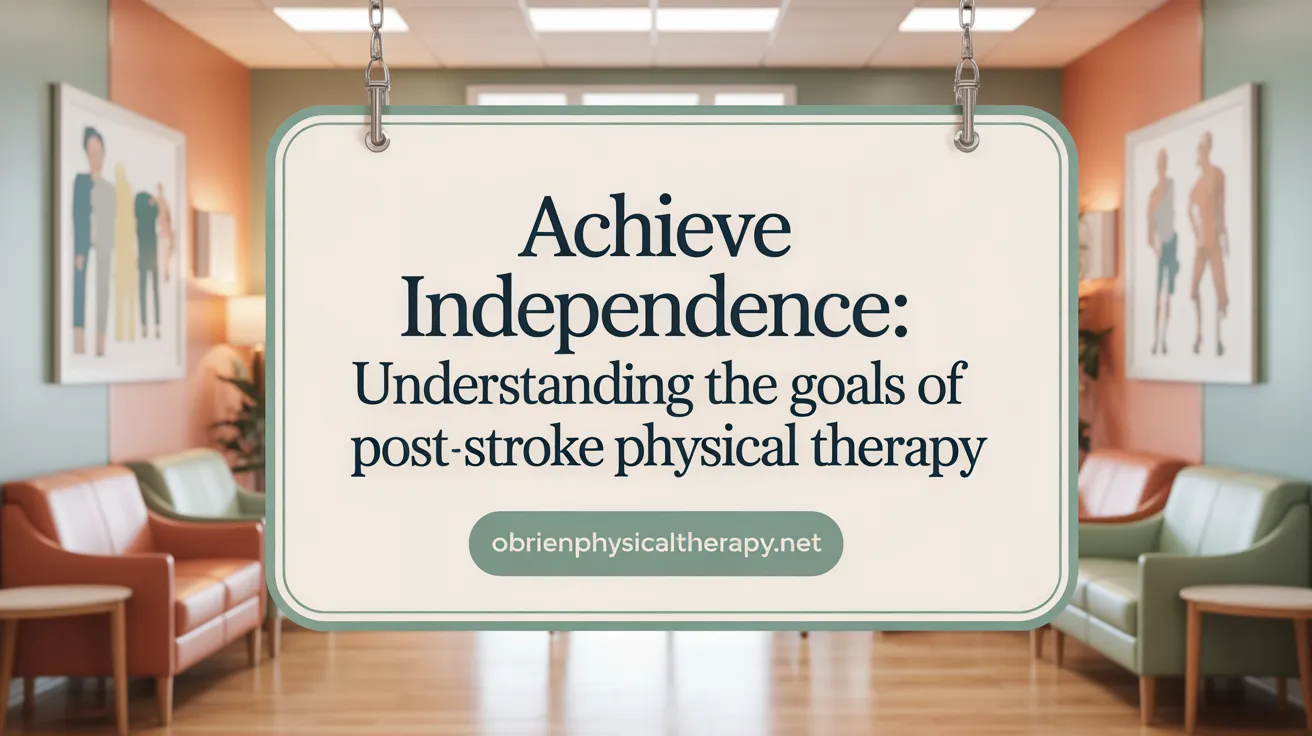 Achieve Independence:
Understanding the goals of post-stroke physical therapy

obrienphysicaltherapy.net